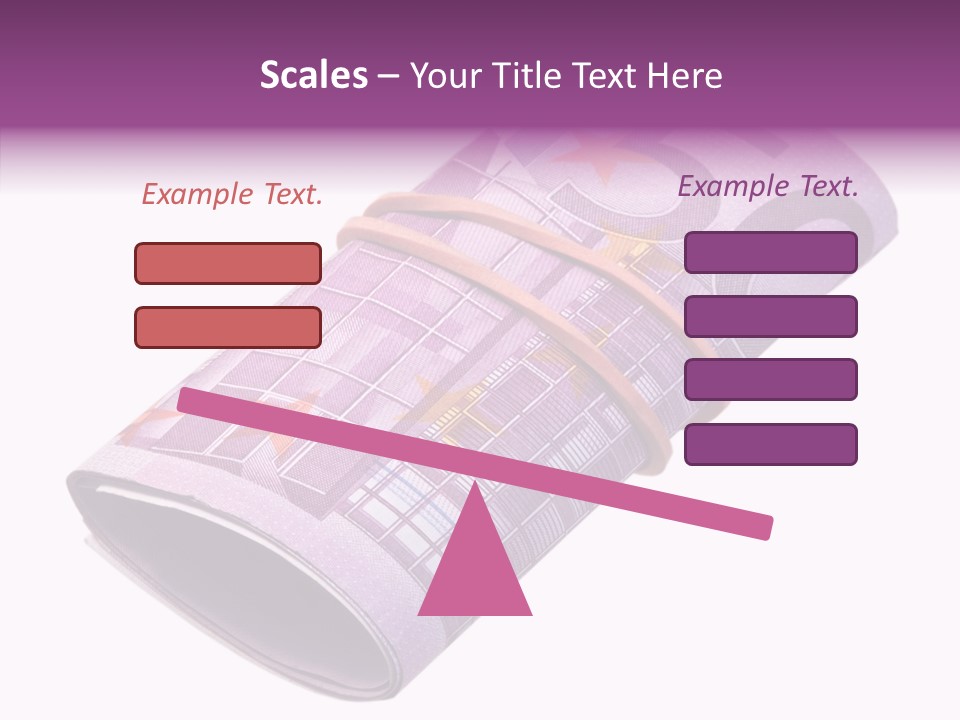 Scales – Your Title Text Here

Example Text.

Example Text.